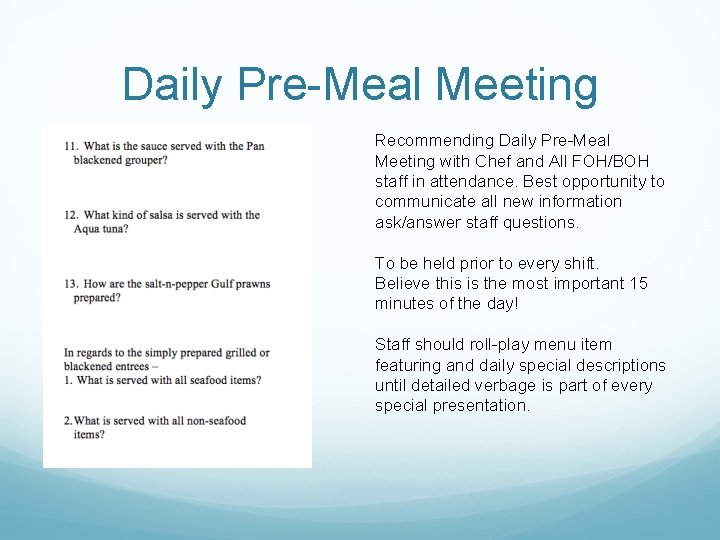 Daily Pre-Meal Meeting

11. What is the sauce served with the Pan blackened grouper?

12. What kind of salsa is served with the Aqua tuna?

13. How are the salt-n-pepper Gulf prawns prepared?

In regards to the simply prepared grilled or blackened entrees –
1. What is served with all seafood items?

2. What is served with all non-seafood items?

Recommending Daily Pre-Meal Meeting with Chef and All FOH/BOH staff in attendance. Best opportunity to communicate all new information ask/answer staff questions.

To be held prior to every shift.
Believe this is the most important 15 minutes of the day!

Staff should roll-play menu item featuring and daily special descriptions until detailed verbage is part of every special presentation.